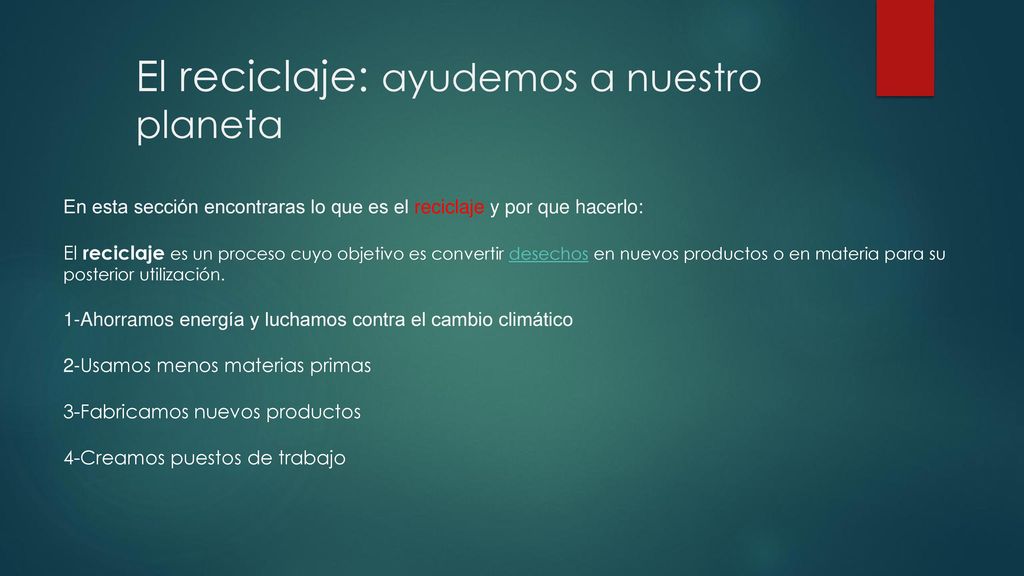 El reciclaje: ayudemos a nuestro planeta

En esta sección encontraras lo que es el reciclaje y por que hacerlo:

El reciclaje es un proceso cuyo objetivo es convertir desechos en nuevos productos o en materia para su posterior utilización.

1-Ahorramos energía y luchamos contra el cambio climático

2-Usamos menos materias primas

3-Fabricamos nuevos productos

4-Creamos puestos de trabajo